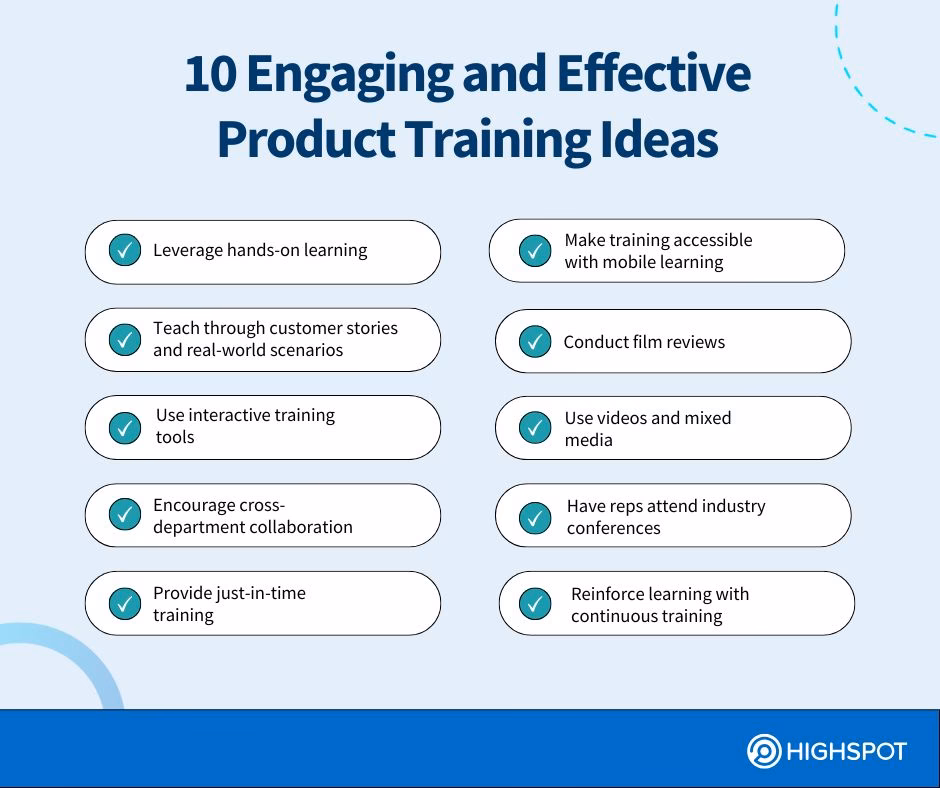 10 Engaging and Effective Product Training Ideas

Leverage hands-on learning

Teach through customer stories and real-world scenarios

Use interactive training tools

Encourage cross-department collaboration

Provide just-in-time training

Make training accessible with mobile learning

Conduct film reviews

Use videos and mixed media

Have reps attend industry conferences

Reinforce learning with continuous training

HIGHSPOT